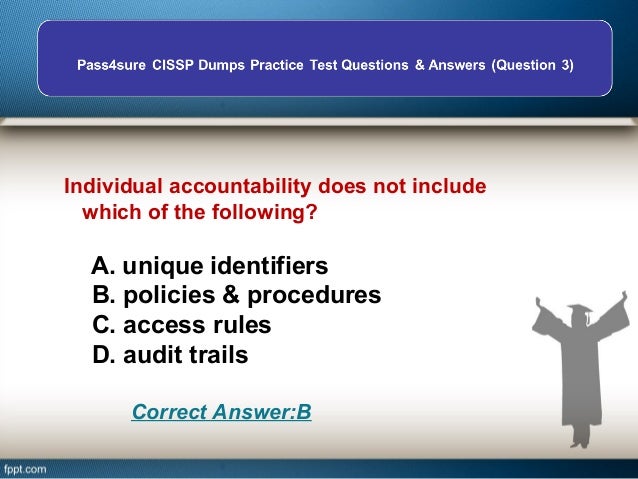 Pass4sure CISSP Dumps Practice Test Questions & Answers (Question 3)

Individual accountability does not include which of the following?

A. unique identifiers
B. policies & procedures
C. access rules
D. audit trails

Correct Answer:B

fppt.com